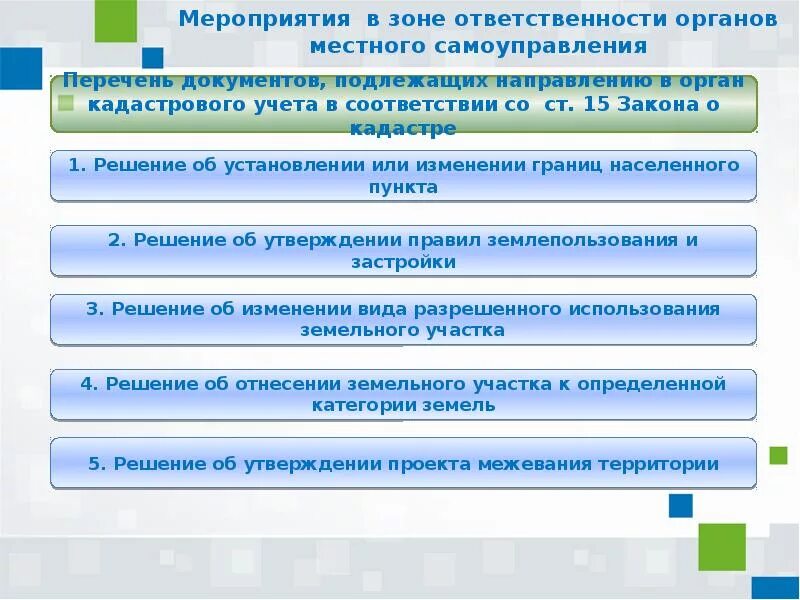 Мероприятия в зоне ответственности органов местного самоуправления

Перечень документов, подлежащих направлению в орган кадастрового учета в соответствии со ст. 15 Закона о кадастре

1. Решение об установлении или изменении границ населенного пункта

2. Решение об утверждении правил землепользования и застройки

3. Решение об изменении вида разрешенного использования земельного участка

4. Решение об отнесении земельного участка к определенной категории земель

5. Решение об утверждении проекта межевания территории